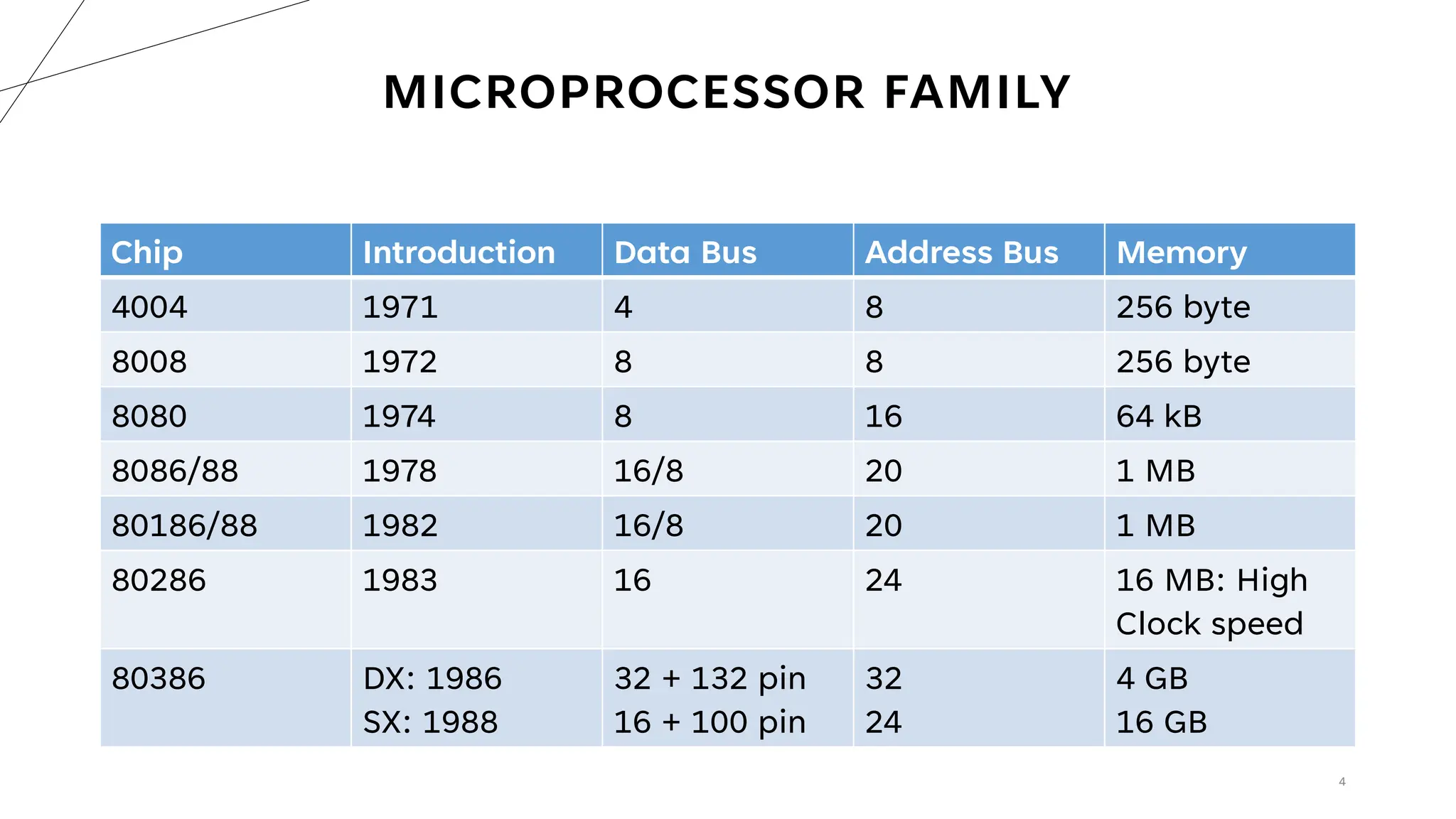 MICROPROCESSOR FAMILY

| Chip | Introduction | Data Bus | Address Bus | Memory |
|---|---|---|---|---|
| 4004 | 1971 | 4 | 8 | 256 byte |
| 8008 | 1972 | 8 | 8 | 256 byte |
| 8080 | 1974 | 8 | 16 | 64 kB |
| 8086/88 | 1978 | 16/8 | 20 | 1 MB |
| 80186/88 | 1982 | 16/8 | 20 | 1 MB |
| 80286 | 1983 | 16 | 24 | 16 MB: High Clock speed |
| 80386 | DX: 1986 SX: 1988 | 32 + 132 pin 16 + 100 pin | 32 24 | 4 GB 16 GB |

4